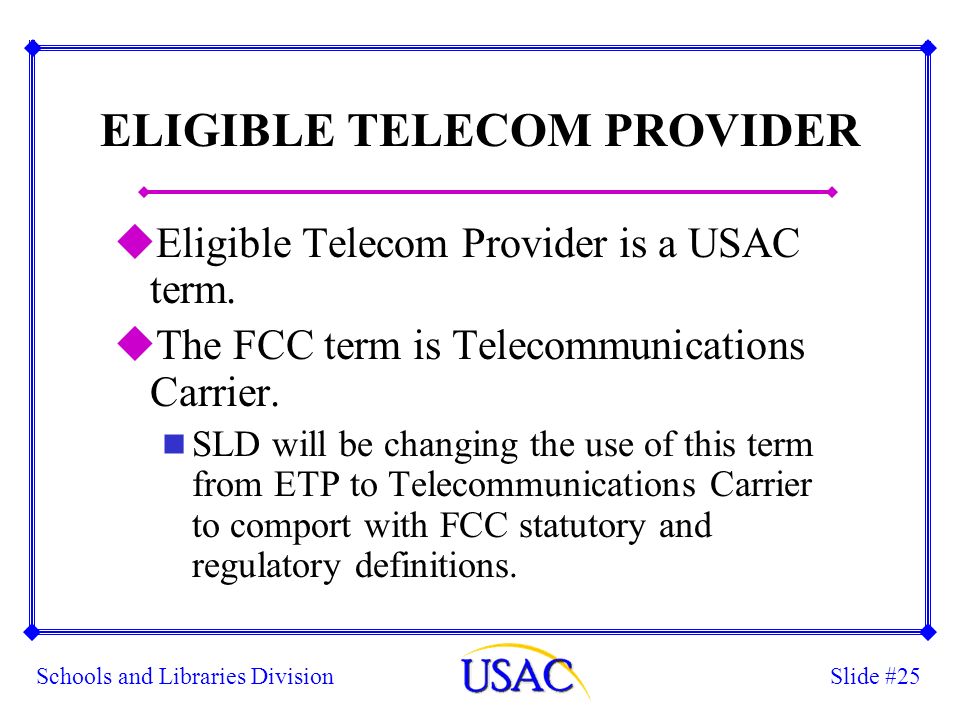 ELIGIBLE TELECOM PROVIDER

Eligible Telecom Provider is a USAC term.

The FCC term is Telecommunications Carrier.

SLD will be changing the use of this term from ETP to Telecommunications Carrier to comport with FCC statutory and regulatory definitions.

Schools and Libraries Division

USAC

Slide #25